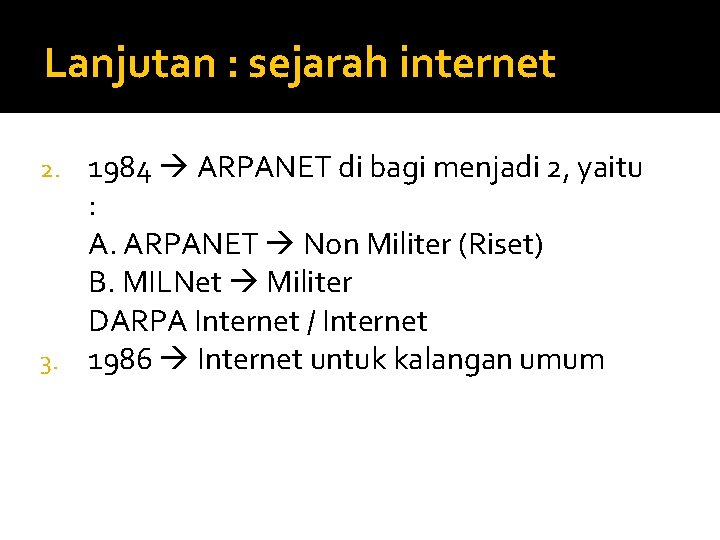 Lanjutan : sejarah internet

2. 1984 → ARPANET di bagi menjadi 2, yaitu :
A. ARPANET → Non Militer (Riset)
B. MILNet → Militer
DARPA Internet / Internet
3. 1986 → Internet untuk kalangan umum